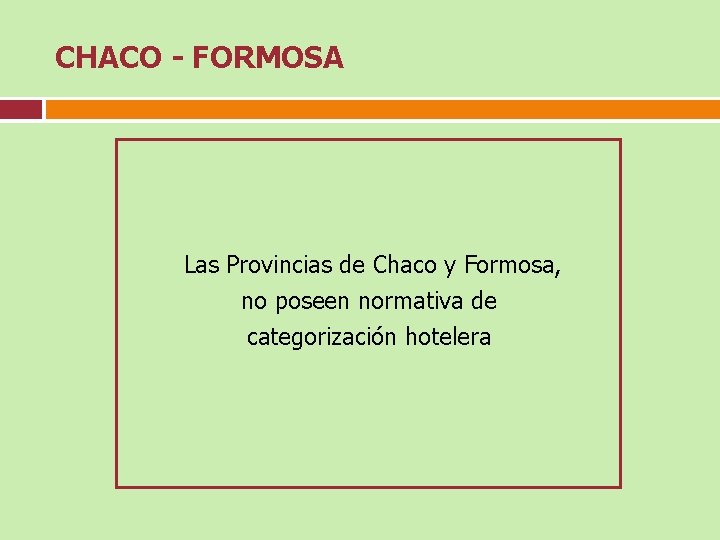 CHACO - FORMOSA

Las Provincias de Chaco y Formosa, no poseen normativa de categorización hotelera